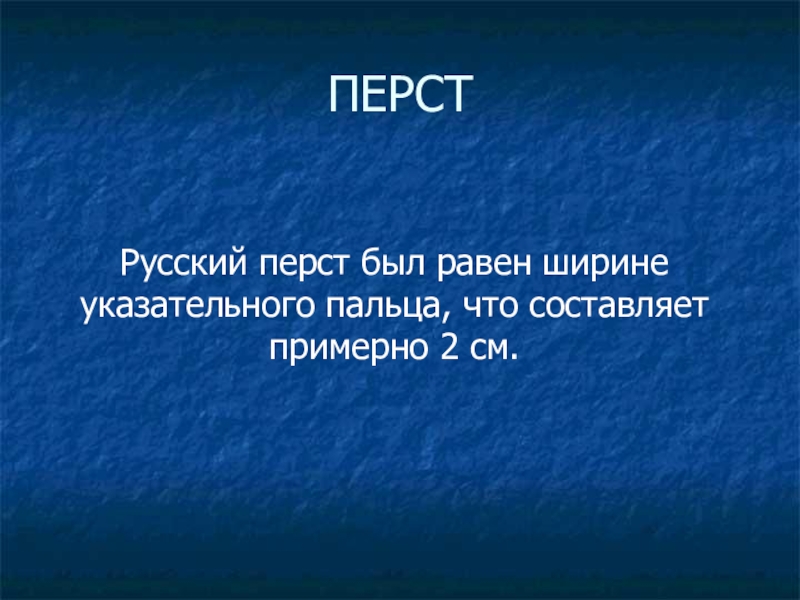 ПЕРСТ

Русский перст был равен ширине указательного пальца, что составляет примерно 2 см.